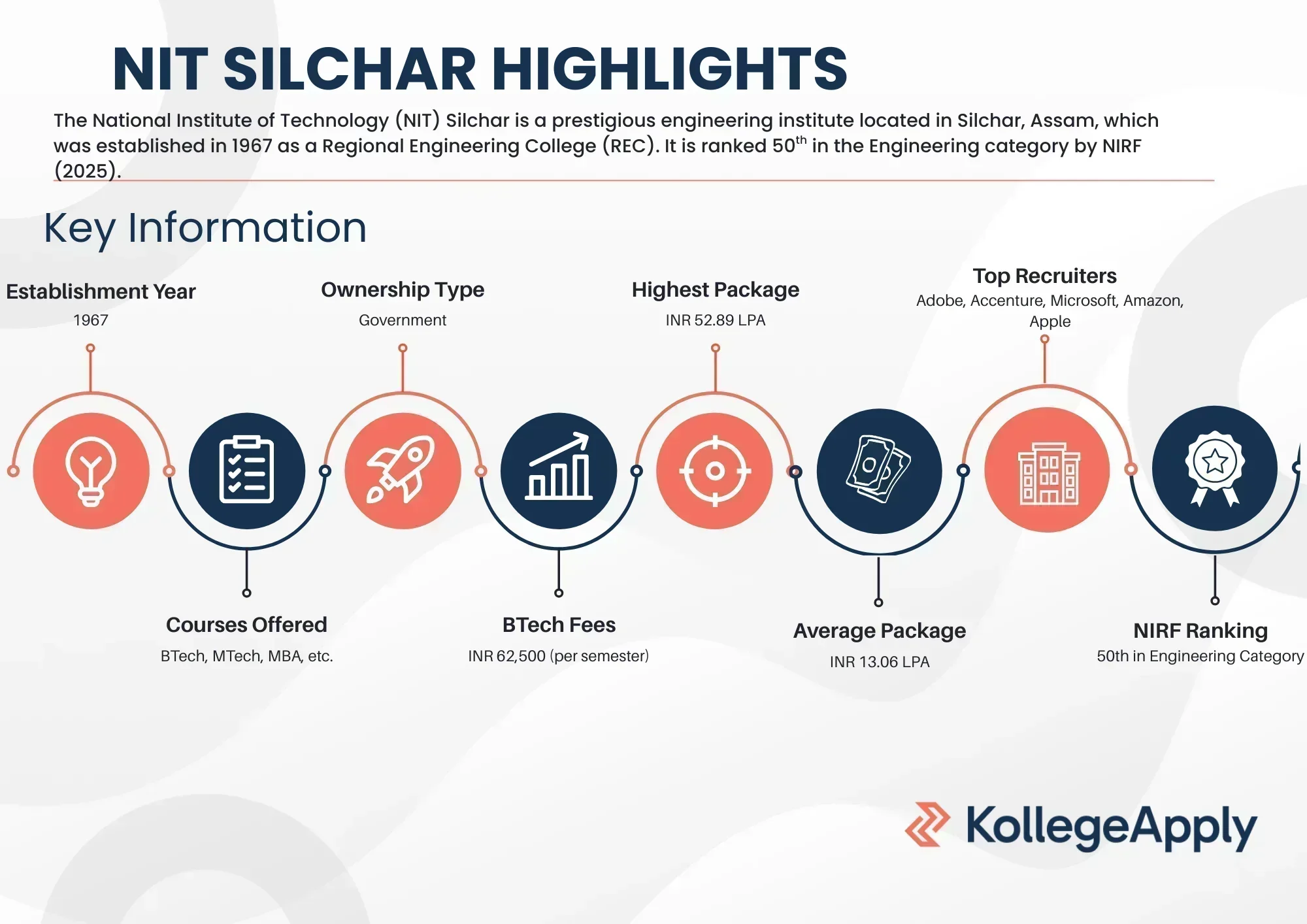 NIT SILCHAR HIGHLIGHTS

The National Institute of Technology (NIT) Silchar is a prestigious engineering institute located in Silchar, Assam, which was established in 1967 as a Regional Engineering College (REC). It is ranked 50$^{th}$ in the Engineering category by NIRF (2025).

Key Information

Establishment Year
1967

Ownership Type
Government

Highest Package
INR 52.89 LPA

Top Recruiters
Adobe, Accenture, Microsoft, Amazon, Apple

Courses Offered
BTech, MTech, MBA, etc.

BTech Fees
INR 62,500 (per semester)

Average Package
INR 13.06 LPA

NIRF Ranking
50th in Engineering Category

KollegeApply